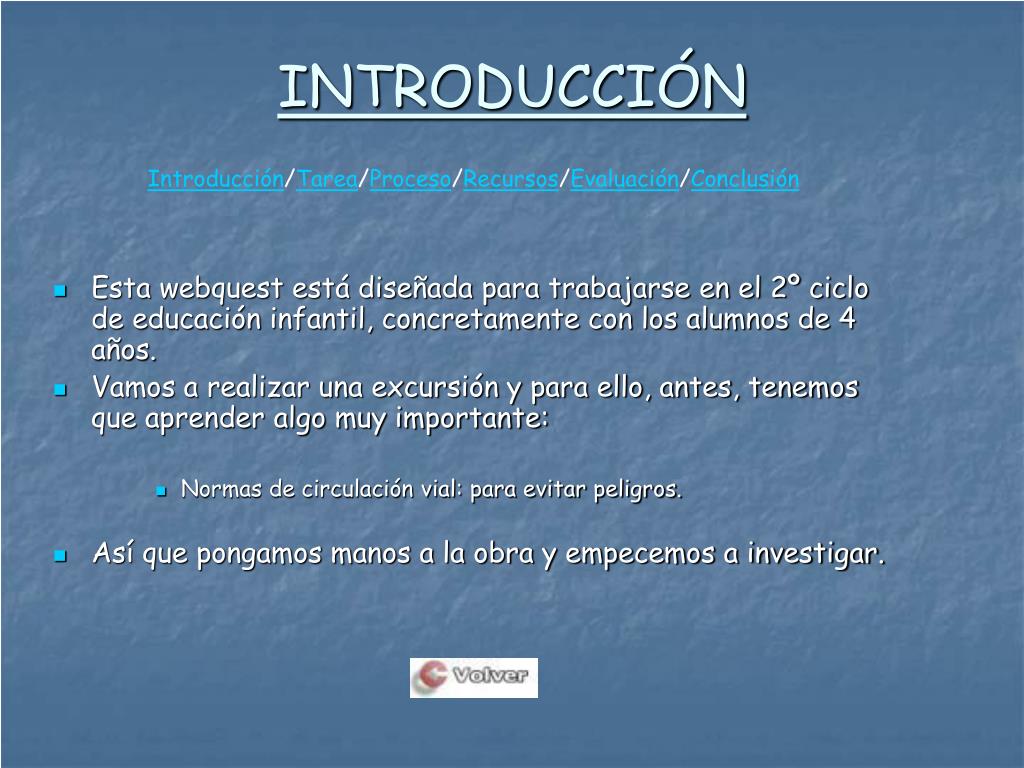 INTRODUCCIÓN

Introducción/Tarea/Proceso/Recursos/Evaluación/Conclusión

Esta webquest está diseñada para trabajarse en el 2º ciclo de educación infantil, concretamente con los alumnos de 4 años.

Vamos a realizar una excursión y para ello, antes, tenemos que aprender algo muy importante:

Normas de circulación vial: para evitar peligros.

Así que pongamos manos a la obra y empecemos a investigar.

Volver